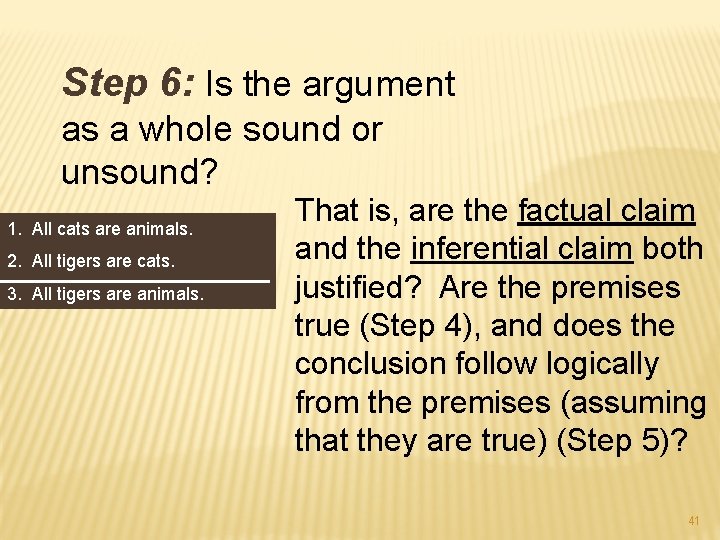 Step 6: Is the argument as a whole sound or unsound?

1. All cats are animals.
2. All tigers are cats.
3. All tigers are animals.

That is, are the factual claim and the inferential claim both justified? Are the premises true (Step 4), and does the conclusion follow logically from the premises (assuming that they are true) (Step 5)?

41